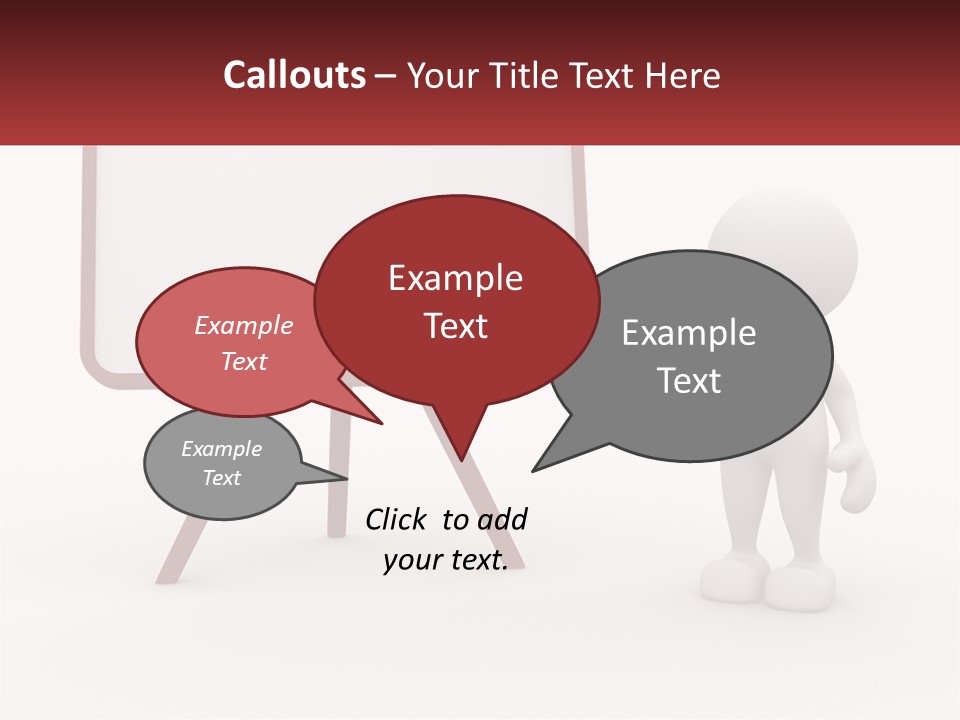 Callouts – Your Title Text Here

Example Text

Example Text

Example Text

Example Text

Click to add your text.